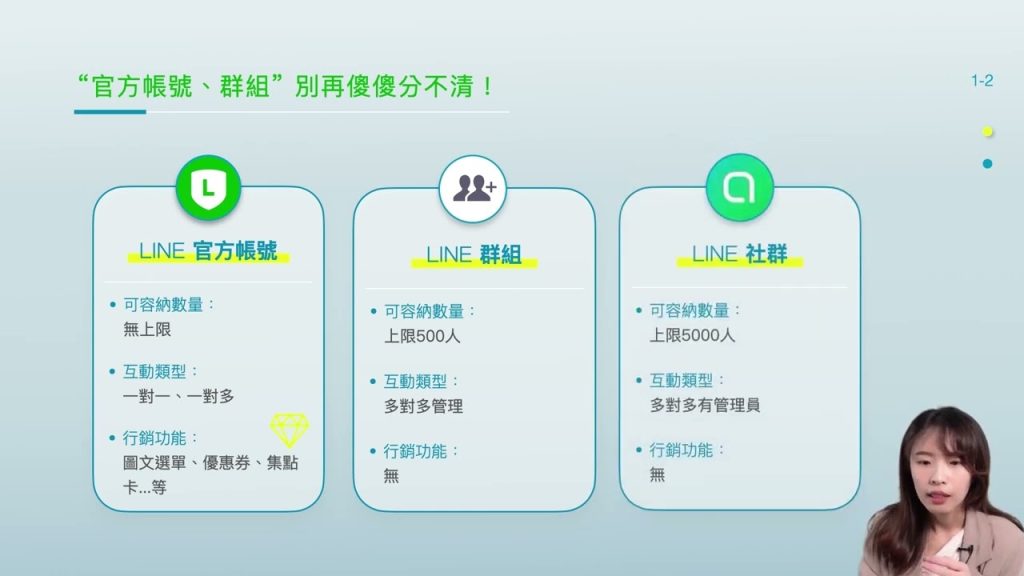 “官方帳號、群組”別再傻傻分不清！

1-2

L

LINE 官方帳號

• 可容納數量：
無上限

• 互動類型：
一對一、一對多

• 行銷功能：
圖文選單、優惠券、集點卡...等

LINE 群組

• 可容納數量：
上限500人

• 互動類型：
多對多管理

• 行銷功能：
無

LINE 社群

• 可容納數量：
上限5000人

• 互動類型：
多對多有管理員

• 行銷功能：
無